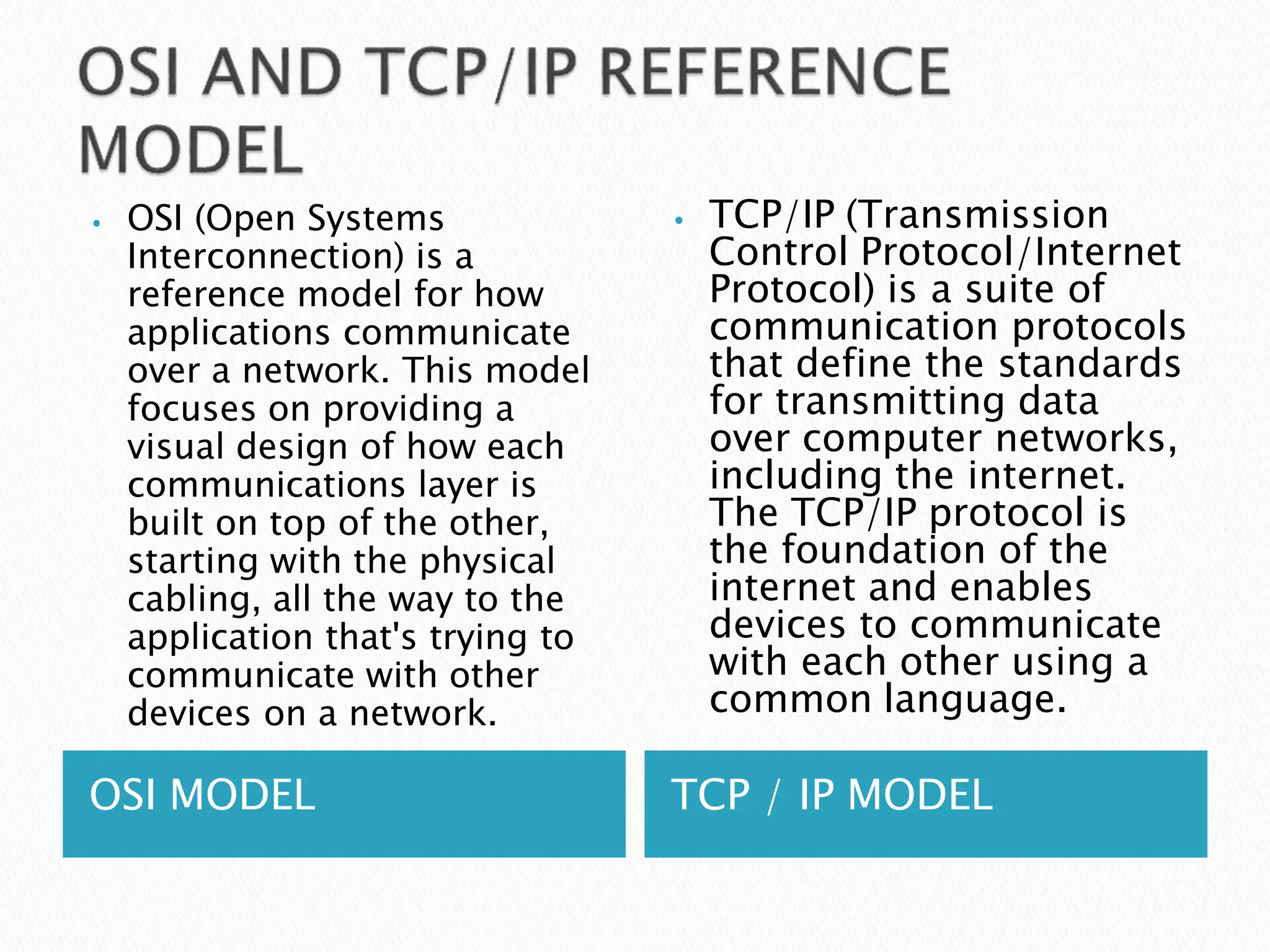 OSI AND TCP/IP REFERENCE MODEL

• OSI (Open Systems Interconnection) is a reference model for how applications communicate over a network. This model focuses on providing a visual design of how each communications layer is built on top of the other, starting with the physical cabling, all the way to the application that's trying to communicate with other devices on a network.

OSI MODEL

• TCP/IP (Transmission Control Protocol/Internet Protocol) is a suite of communication protocols that define the standards for transmitting data over computer networks, including the internet. The TCP/IP protocol is the foundation of the internet and enables devices to communicate with each other using a common language.

TCP / IP MODEL